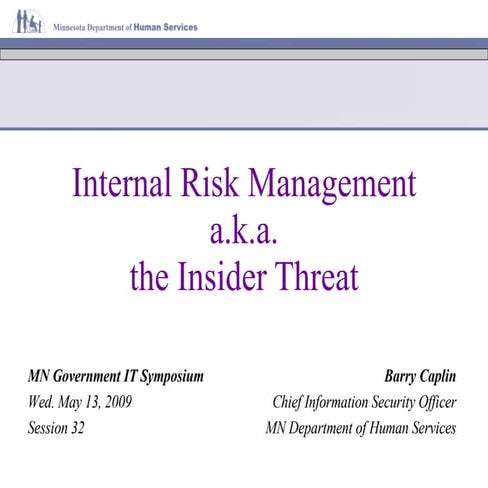 Minnesota Department of Human Services

Internal Risk Management
a.k.a.
the Insider Threat

MN Government IT Symposium
Wed. May 13, 2009
Session 32

Barry Caplin
Chief Information Security Officer
MN Department of Human Services